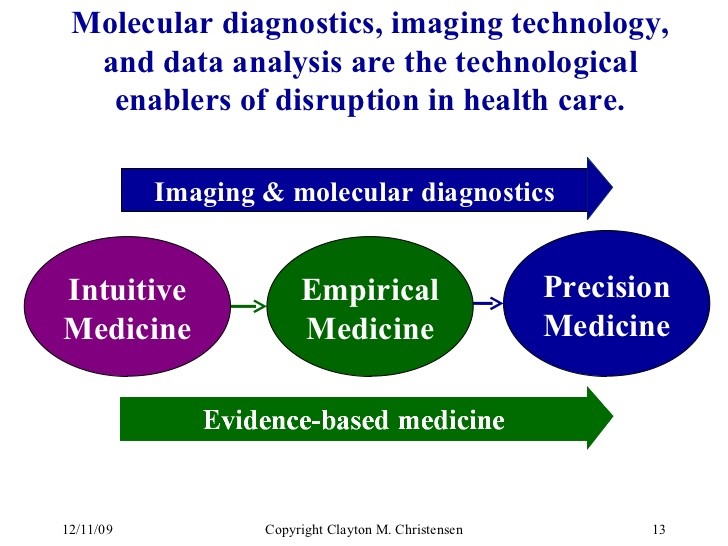 Molecular diagnostics, imaging technology, and data analysis are the technological enablers of disruption in health care.

Imaging & molecular diagnostics

Intuitive Medicine

Empirical Medicine

Precision Medicine

Evidence-based medicine

12/11/09

Copyright Clayton M. Christensen

13